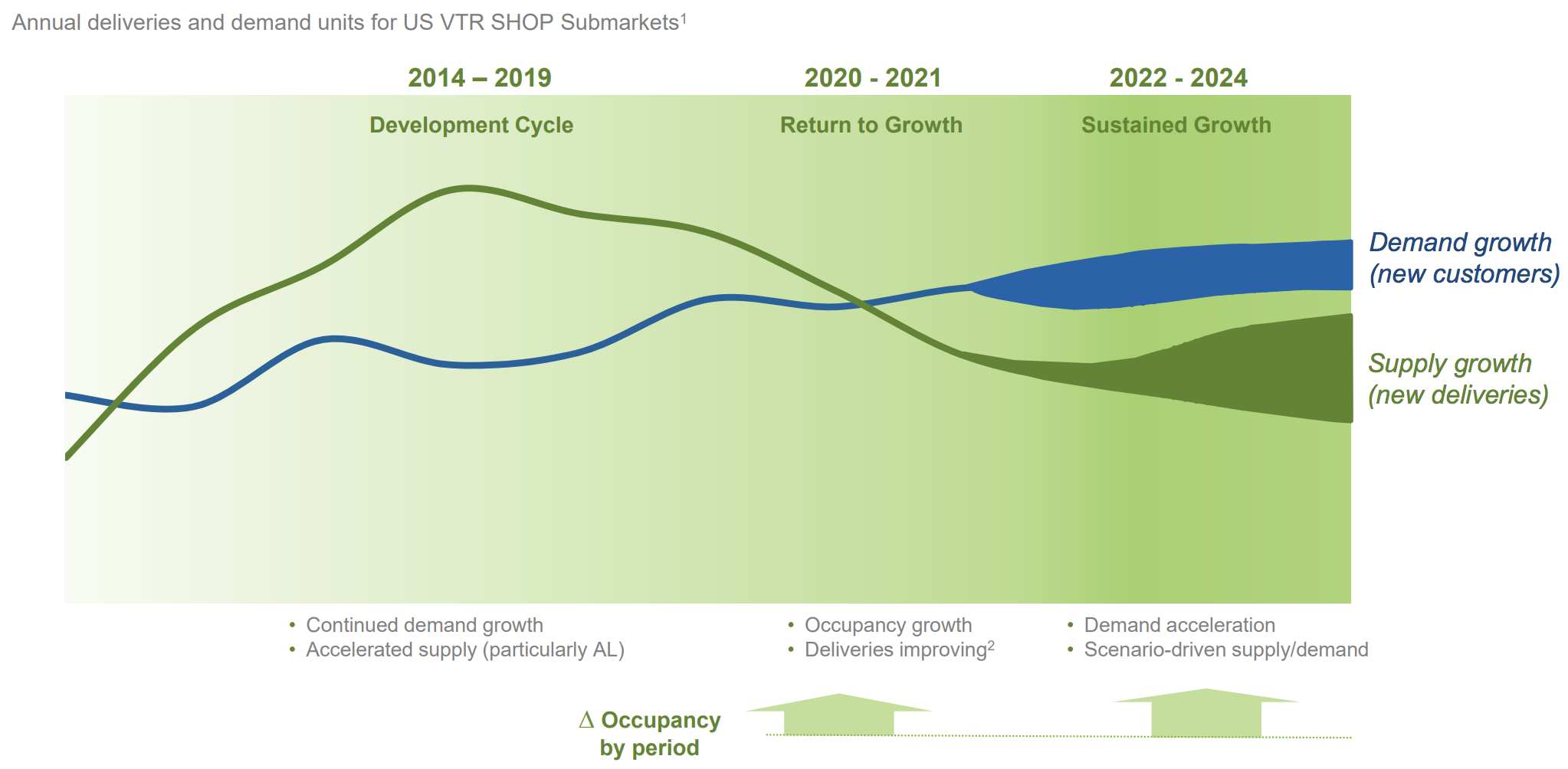 Annual deliveries and demand units for US VTR SHOP Submarkets$^1$

2014 – 2019

Development Cycle

2020 - 2021

Return to Growth

2022 - 2024

Sustained Growth

Demand growth (new customers)

Supply growth (new deliveries)

• Continued demand growth
• Accelerated supply (particularly AL)

• Occupancy growth
• Deliveries improving$^2$

• Demand acceleration
• Scenario-driven supply/demand

$\Delta$ Occupancy by period